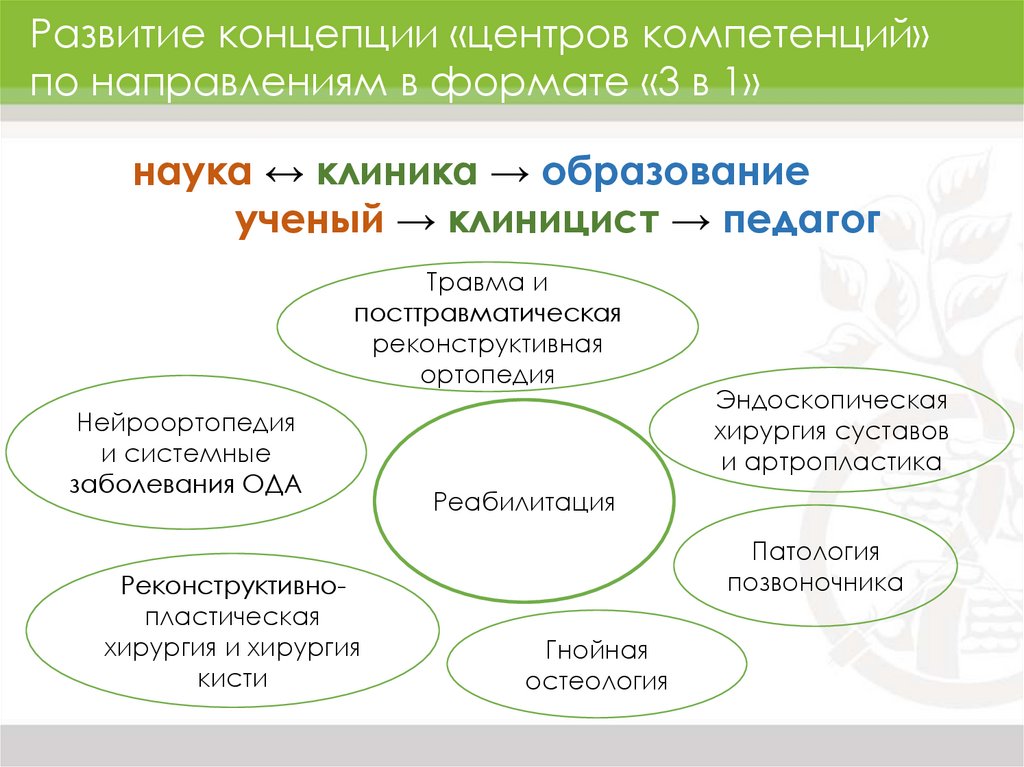 Развитие концепции «центров компетенций» по направлениям в формате «3 в 1»

наука ↔ клиника → образование
ученый → клиницист → педагог

Травма и посттравматическая реконструктивная ортопедия

Нейроортопедия и системные заболевания ОДА

Эндоскопическая хирургия суставов и артропластика

Реабилитация

Патология позвоночника

Реконструктивно-пластическая хирургия и хирургия кисти

Гнойная остеология